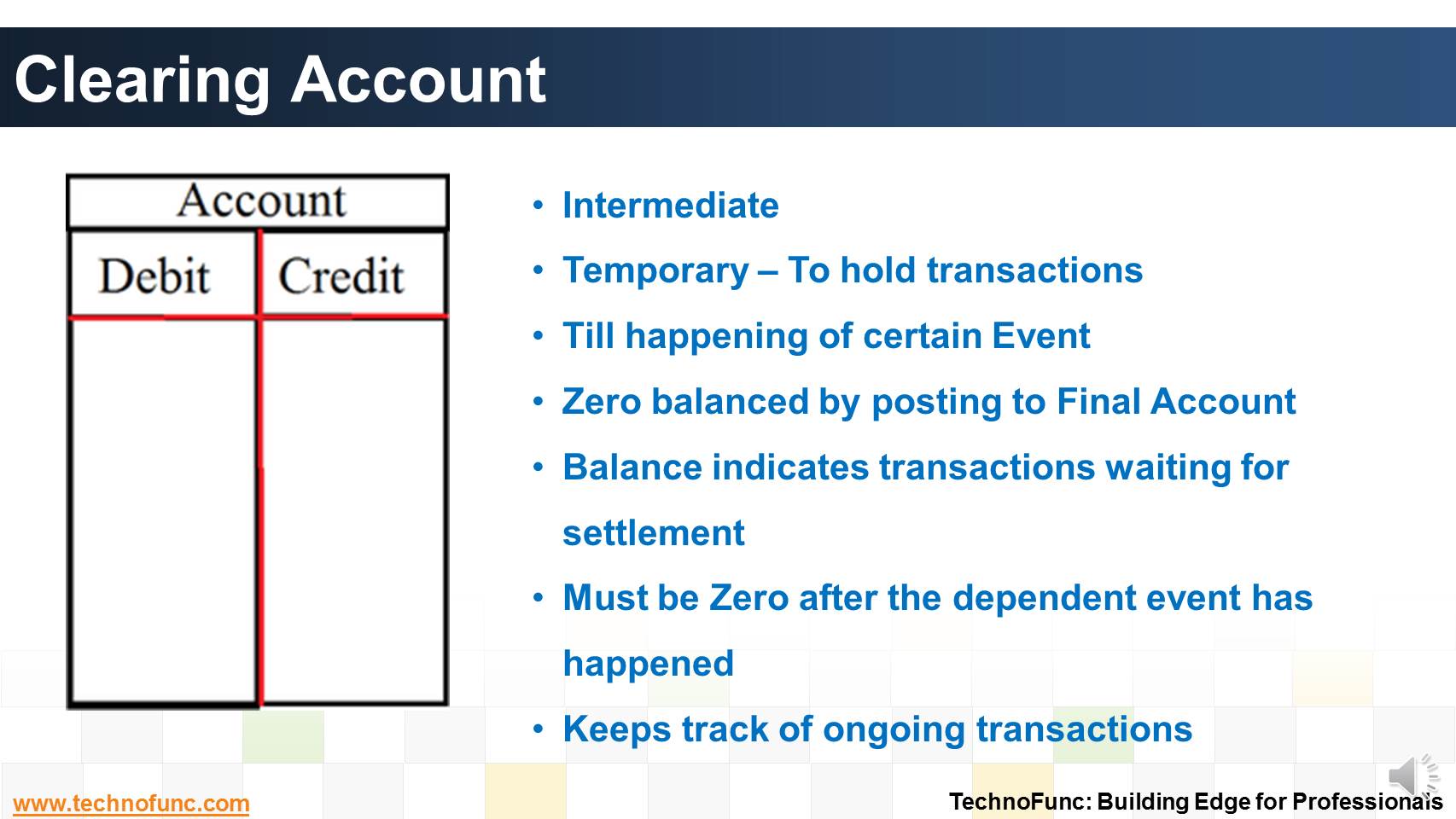 Clearing Account

| Account | |
|---|---|
| Debit | Credit |
| | |

• Intermediate
• Temporary – To hold transactions
• Till happening of certain Event
• Zero balanced by posting to Final Account
• Balance indicates transactions waiting for settlement
• Must be Zero after the dependent event has happened
• Keeps track of ongoing transactions

www.technofunc.com

TechnoFunc: Building Edge for Professionals